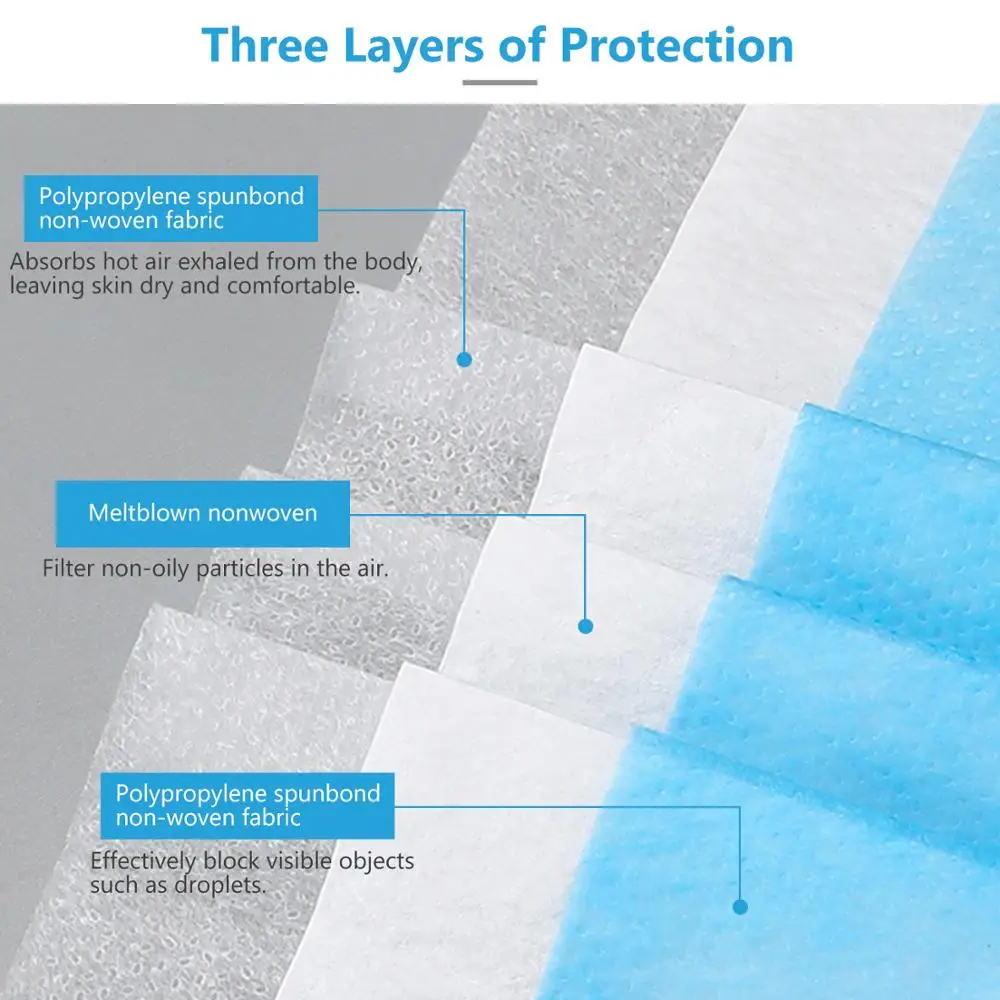 Three Layers of Protection

Polypropylene spunbond non-woven fabric

Absorbs hot air exhaled from the body, leaving skin dry and comfortable.

Meltblown nonwoven

Filter non-oily particles in the air.

Polypropylene spunbond non-woven fabric

Effectively block visible objects such as droplets.